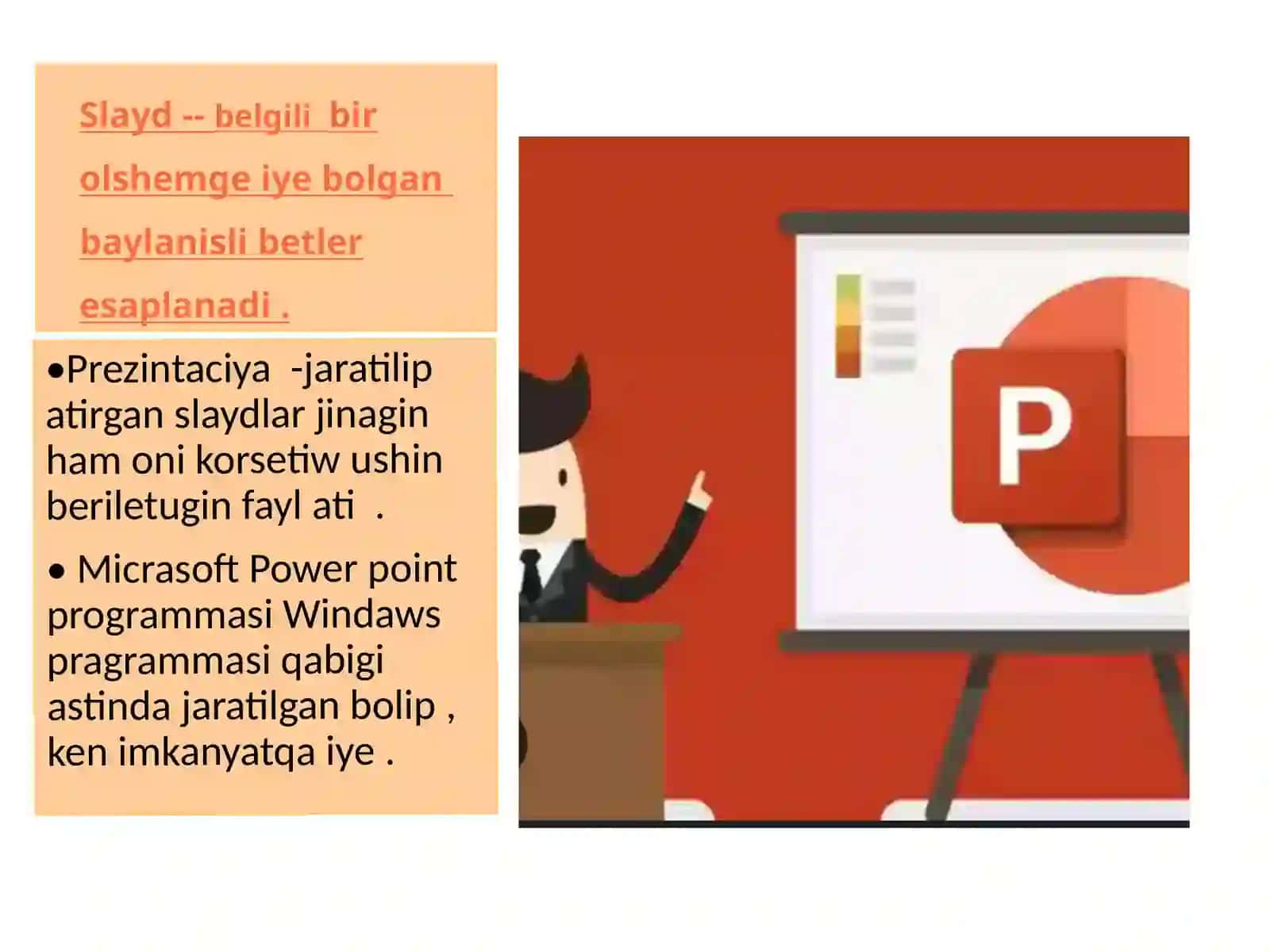 Slayd -- belgili bir olshemge iye bolgan baylanisli betler esaplanadi .

•Prezintaciya -jaratilip atirgan slaydlar jinagin ham oni korsetiw ushin beriletugin fayl ati .

• Micrasoft Power point programmasi Windaws pragrammasi qabigi astinda jaratilgan bolip , ken imkanyatqa iye .

P